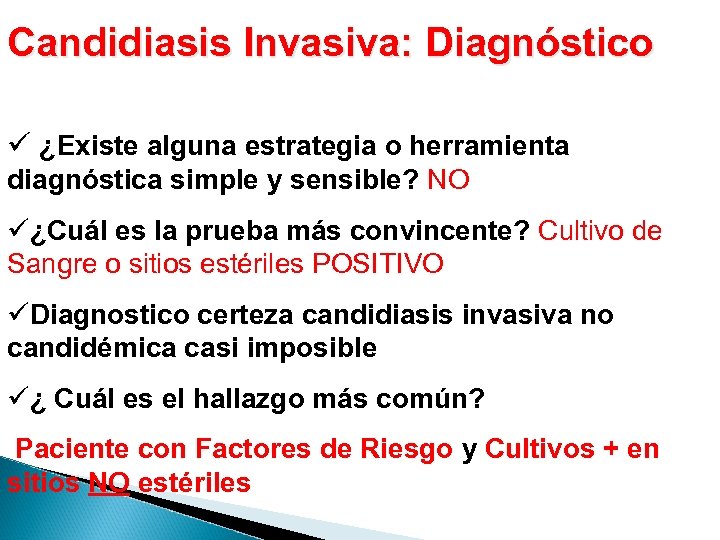 Candidiasis Invasiva: Diagnóstico

✓ ¿Existe alguna estrategia o herramienta diagnóstica simple y sensible? NO

✓¿Cuál es la prueba más convincente? Cultivo de Sangre o sitios estériles POSITIVO

✓Diagnostico certeza candidiasis invasiva no candidémica casi imposible

✓¿ Cuál es el hallazgo más común?

Paciente con Factores de Riesgo y Cultivos + en sitios NO estériles